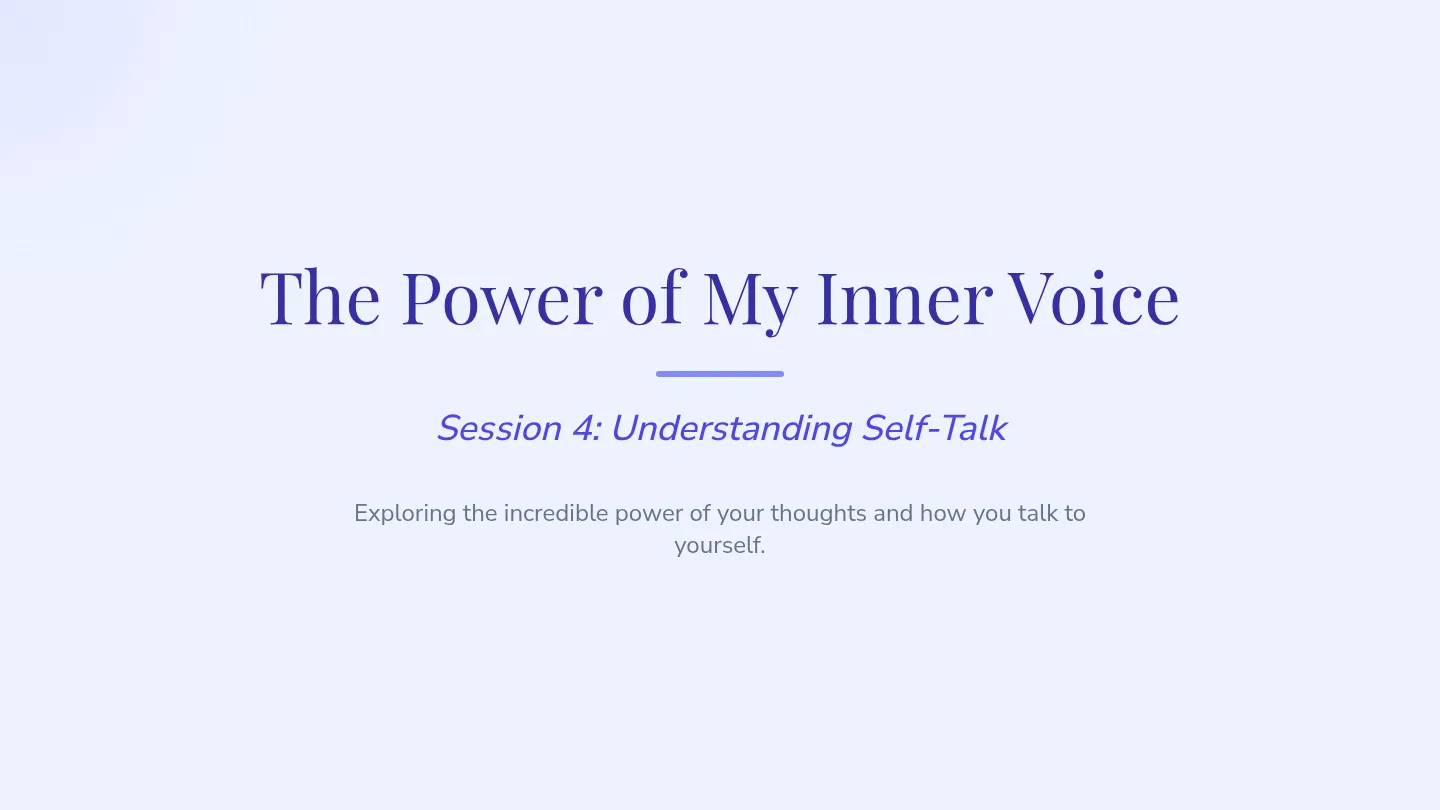 The Power of My Inner Voice

Session 4: Understanding Self-Talk

Exploring the incredible power of your thoughts and how you talk to yourself.